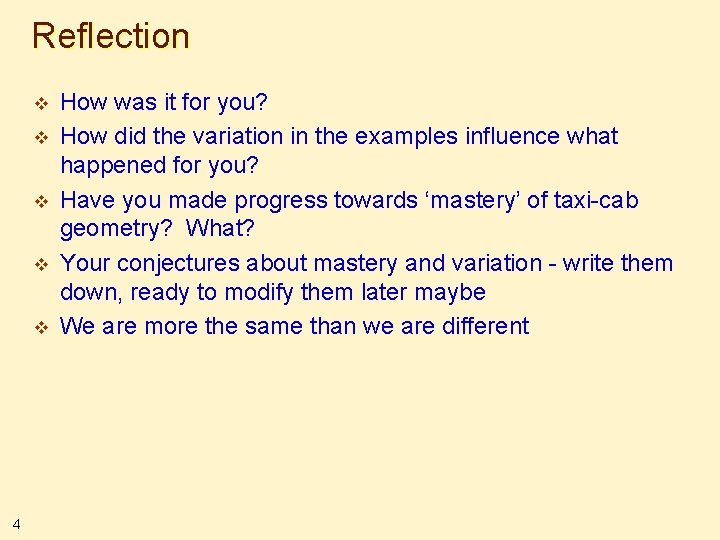 Reflection

❖ How was it for you?
❖ How did the variation in the examples influence what happened for you?
❖ Have you made progress towards ‘mastery’ of taxi-cab geometry? What?
❖ Your conjectures about mastery and variation - write them down, ready to modify them later maybe
❖ We are more the same than we are different

4